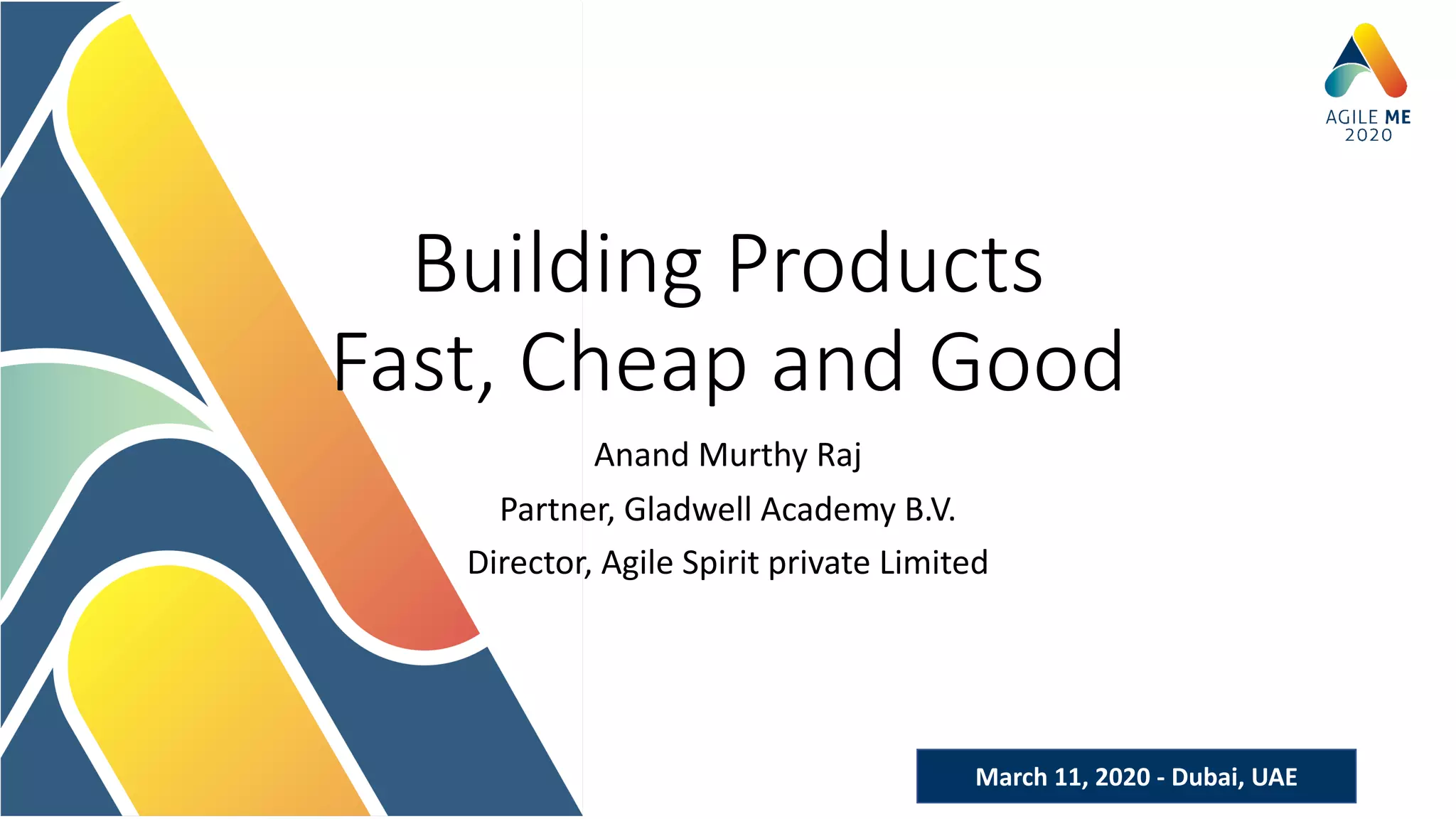 AGILE ME
2020

Building Products
Fast, Cheap and Good

Anand Murthy Raj

Partner, Gladwell Academy B.V.

Director, Agile Spirit private Limited

March 11, 2020 - Dubai, UAE